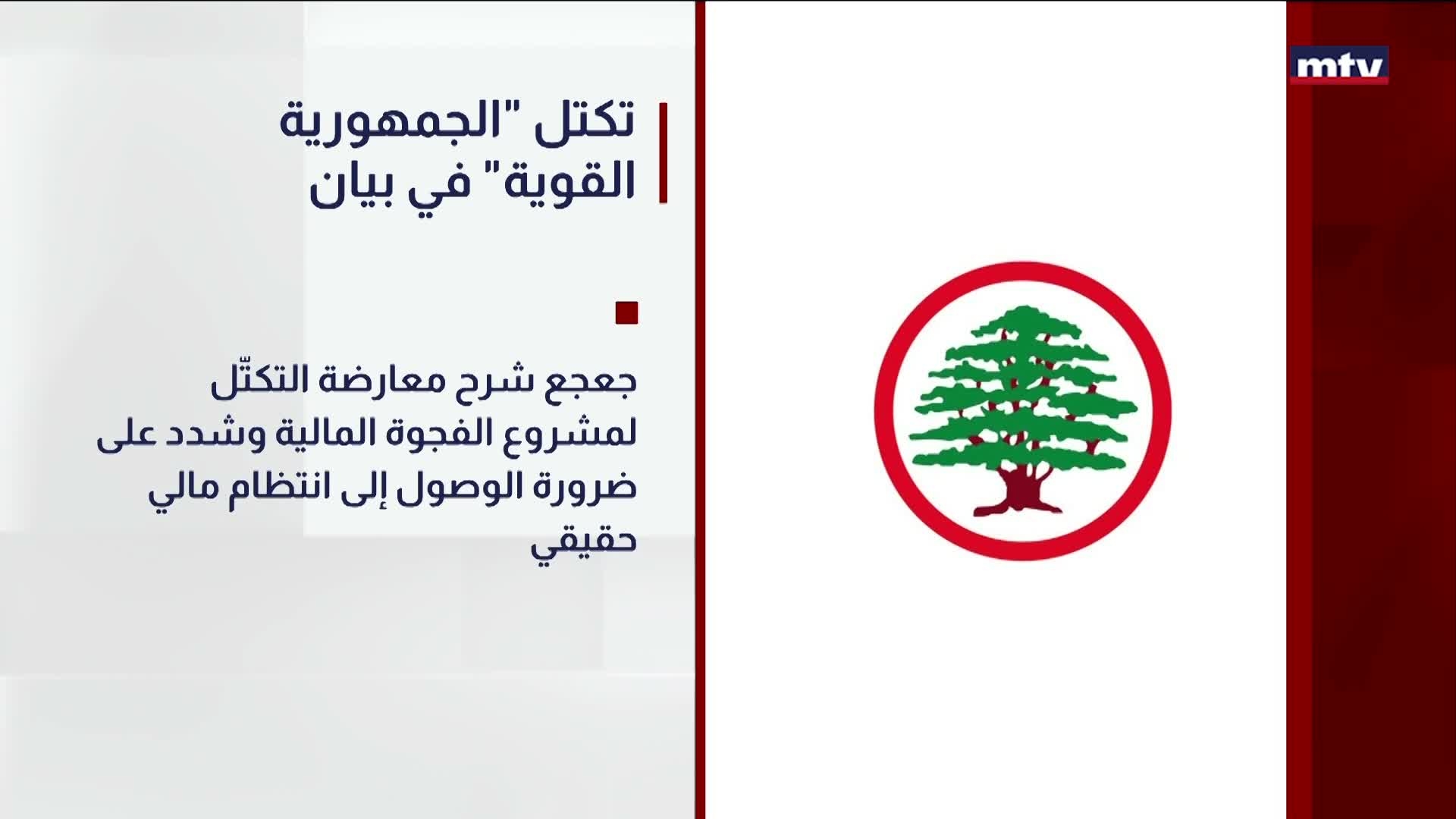 mtv

تكتل "الجمهورية القوية" في بيان

جعجع شرح معارضة التكتّل لمشروع الفجوة المالية وشدد على ضرورة الوصول إلى انتظام مالي حقيقي